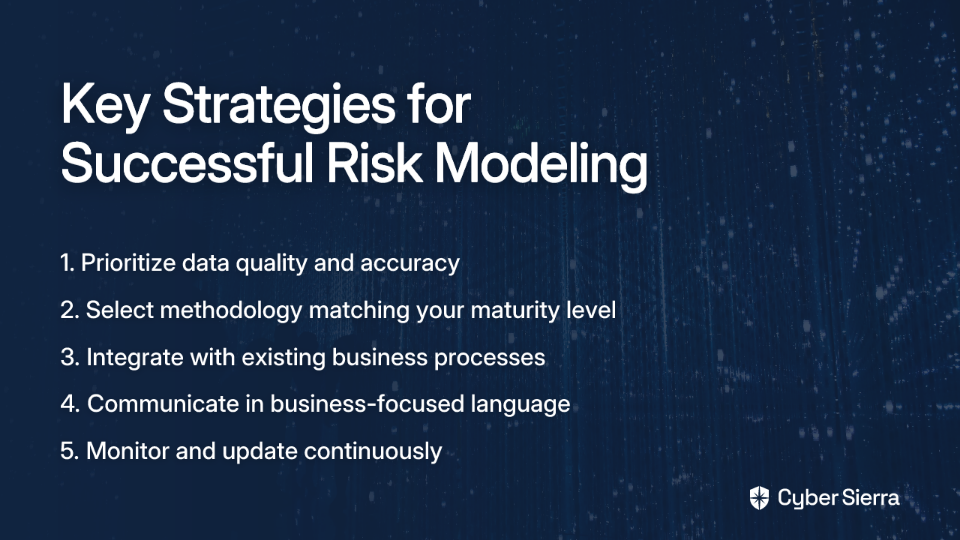 Key Strategies for Successful Risk Modeling

1. Prioritize data quality and accuracy
2. Select methodology matching your maturity level
3. Integrate with existing business processes
4. Communicate in business-focused language
5. Monitor and update continuously

Cyber Sierra